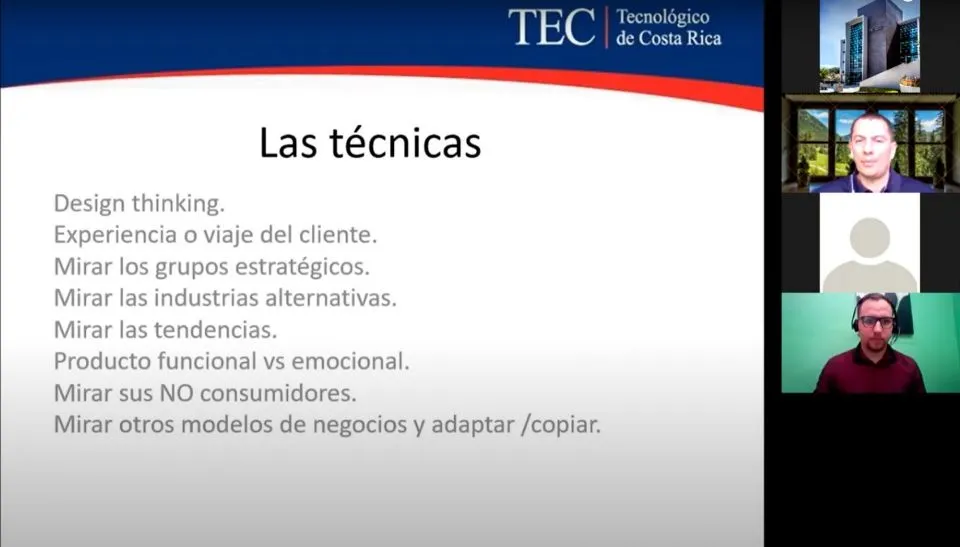 TEC | Tecnológico de Costa Rica

Las técnicas

Design thinking.
Experiencia o viaje del cliente.
Mirar los grupos estratégicos.
Mirar las industrias alternativas.
Mirar las tendencias.
Producto funcional vs emocional.
Mirar sus NO consumidores.
Mirar otros modelos de negocios y adaptar /copiar.